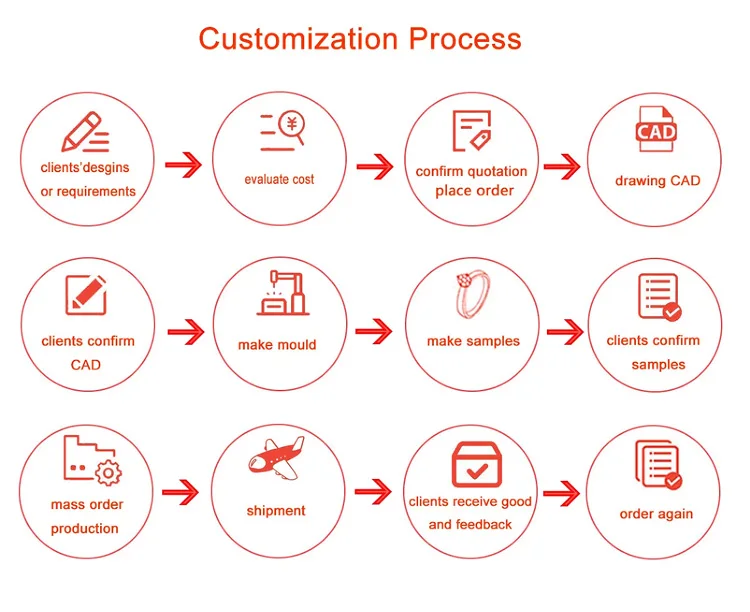 Customization Process

clients'desgins or requirements

¥

evaluate cost

confirm quotation place order

CAD

drawing CAD

clients confirm CAD

make mould

make samples

clients confirm samples

mass order production

shipment

clients receive good and feedback

order again